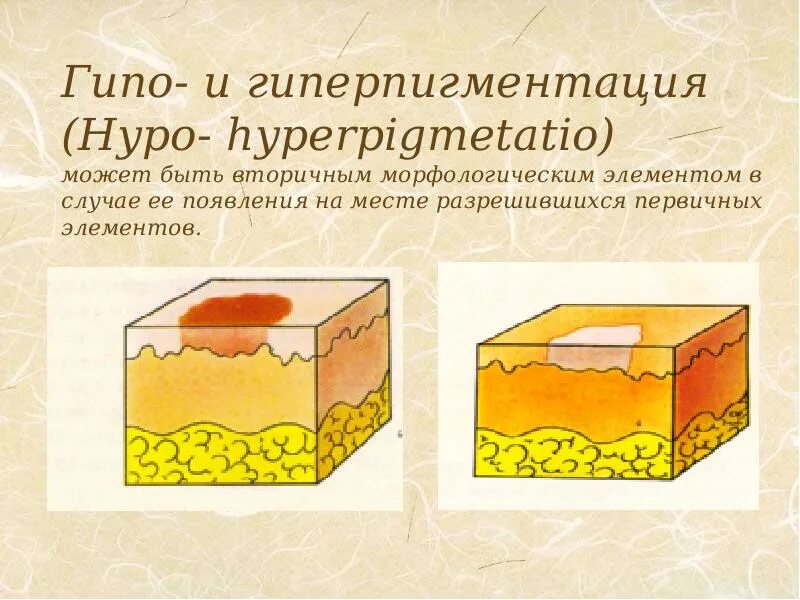 Гипо- и гиперпигментация (Hypo- hyperpigmetatio)

может быть вторичным морфологическим элементом в случае ее появления на месте разрешившихся первичных элементов.